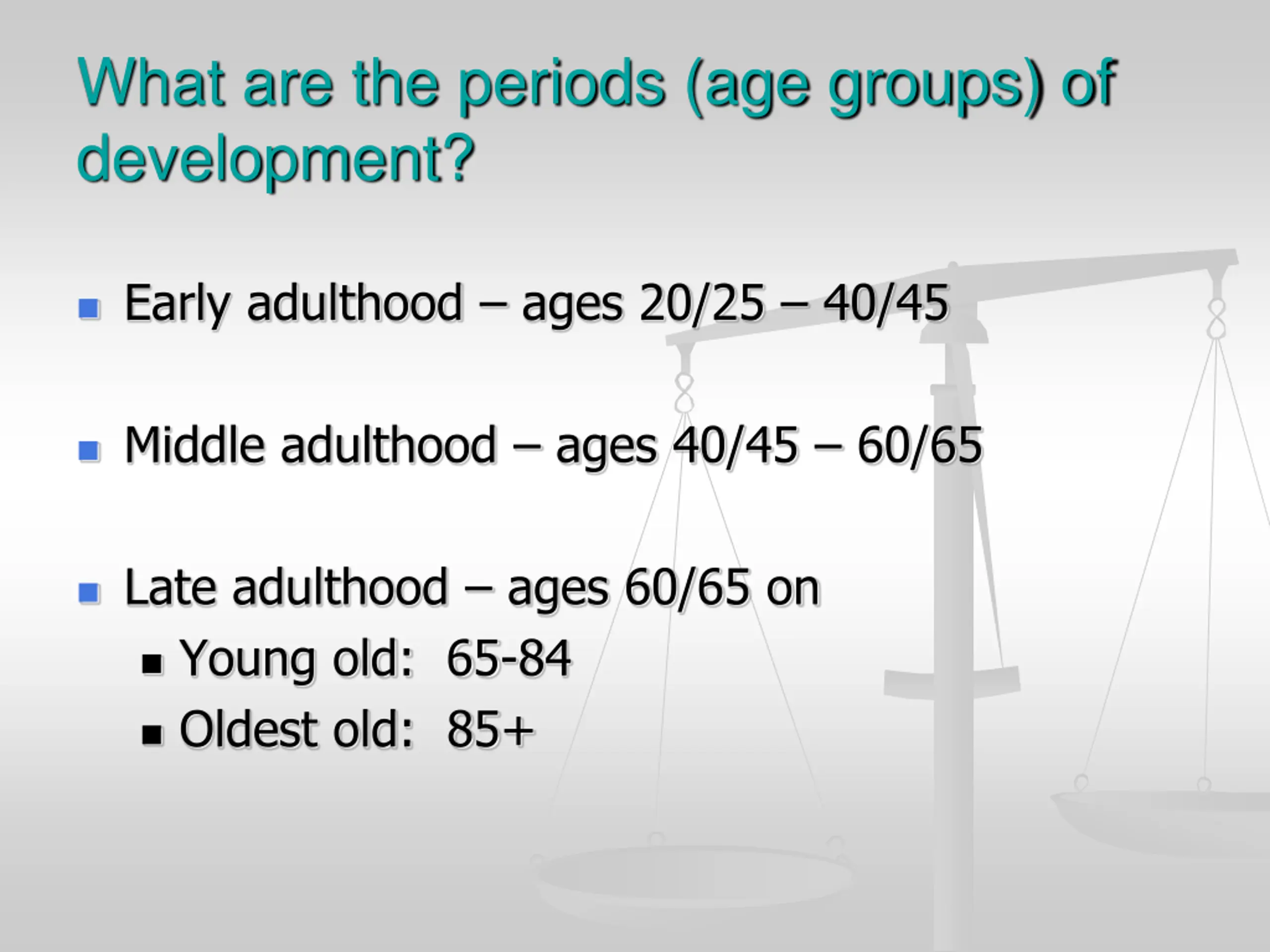 What are the periods (age groups) of development?

Early adulthood – ages 20/25 – 40/45

Middle adulthood – ages 40/45 – 60/65

Late adulthood – ages 60/65 on
Young old:  65-84
Oldest old:  85+